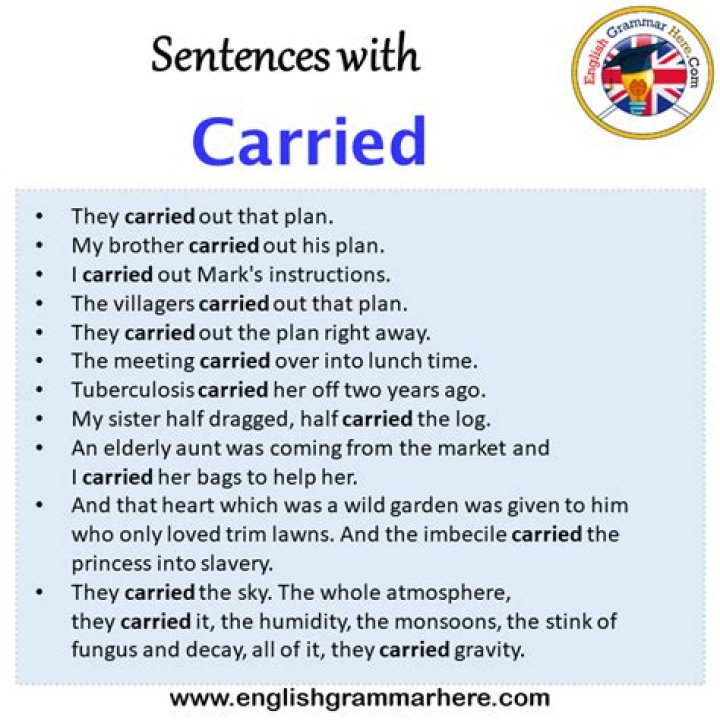 Sentences with

Carried

English Grammar Here.Com

• They carried out that plan.
• My brother carried out his plan.
• I carried out Mark's instructions.
• The villagers carried out that plan.
• They carried out the plan right away.
• The meeting carried over into lunch time.
• Tuberculosis carried her off two years ago.
• My sister half dragged, half carried the log.
• An elderly aunt was coming from the market and I carried her bags to help her.
• And that heart which was a wild garden was given to him who only loved trim lawns. And the imbecile carried the princess into slavery.
• They carried the sky. The whole atmosphere, they carried it, the humidity, the monsoons, the stink of fungus and decay, all of it, they carried gravity.

www.englishgrammarhere.com